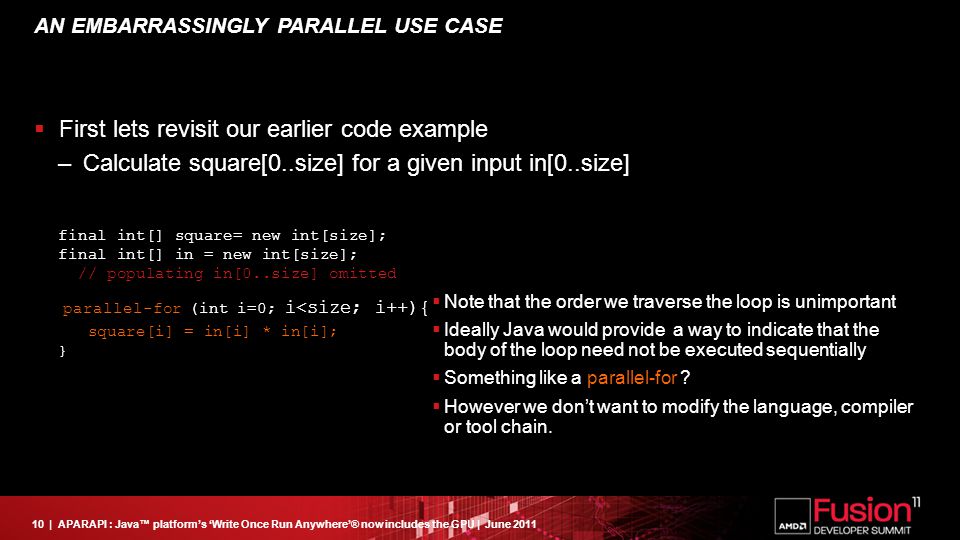 AN EMBARRASSINGLY PARALLEL USE CASE

▪ First lets revisit our earlier code example
– Calculate square[0..size] for a given input in[0..size]

final int[] square= new int[size];
final int[] in = new int[size];
// populating in[0..size] omitted

parallel-for (int i=0; i<size; i++){
square[i] = in[i] * in[i];
}

▪ Note that the order we traverse the loop is unimportant
▪ Ideally Java would provide a way to indicate that the body of the loop need not be executed sequentially
▪ Something like a parallel-for ?
▪ However we don't want to modify the language, compiler or tool chain.

10 | APARAPI : Java™ platform's 'Write Once Run Anywhere'® now includes the GPU | June 2011

AMD Fusion 11 DEVELOPER SUMMIT